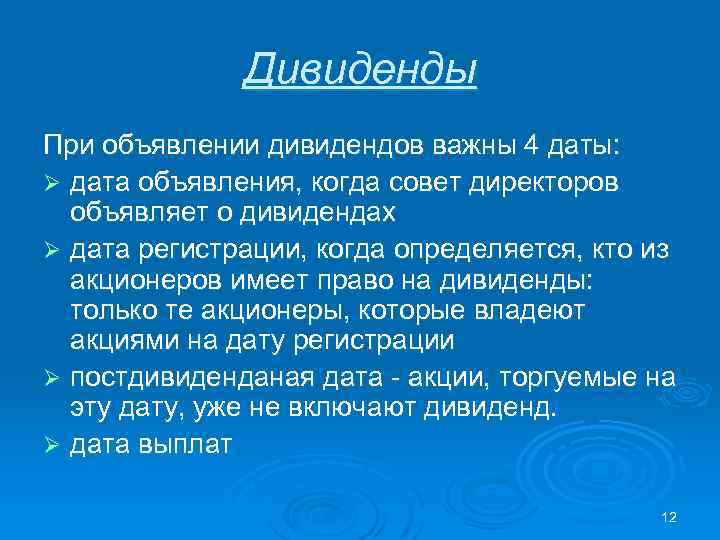 Дивиденды

При объявлении дивидендов важны 4 даты:

➢ дата объявления, когда совет директоров объявляет о дивидендах

➢ дата регистрации, когда определяется, кто из акционеров имеет право на дивиденды: только те акционеры, которые владеют акциями на дату регистрации

➢ постдивиденданая дата - акции, торгуемые на эту дату, уже не включают дивиденд.

➢ дата выплат

12